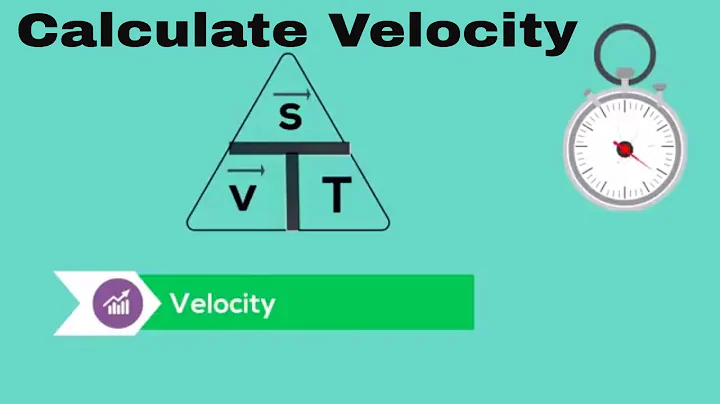 Calculate Velocity

$\vec{S}$

$\vec{V}$ T

Velocity